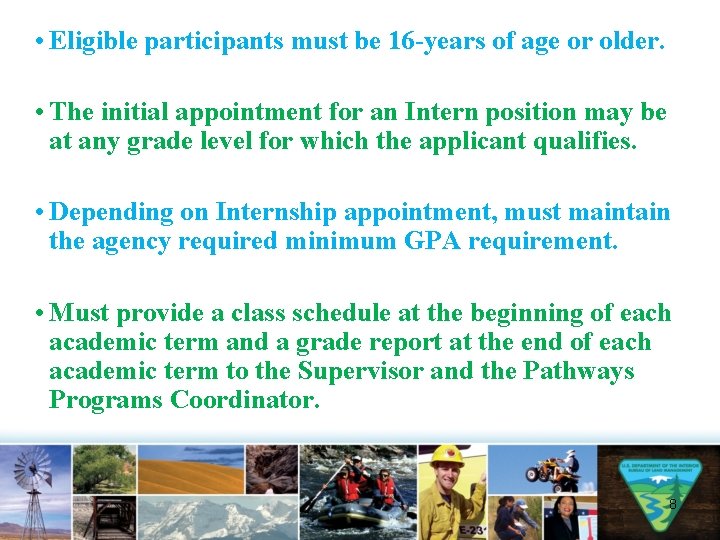 • Eligible participants must be 16-years of age or older.

• The initial appointment for an Intern position may be at any grade level for which the applicant qualifies.

• Depending on Internship appointment, must maintain the agency required minimum GPA requirement.

• Must provide a class schedule at the beginning of each academic term and a grade report at the end of each academic term to the Supervisor and the Pathways Programs Coordinator.

E-23

U.S. DEPARTMENT OF THE INTERIOR BUREAU OF LAND MANAGEMENT

8